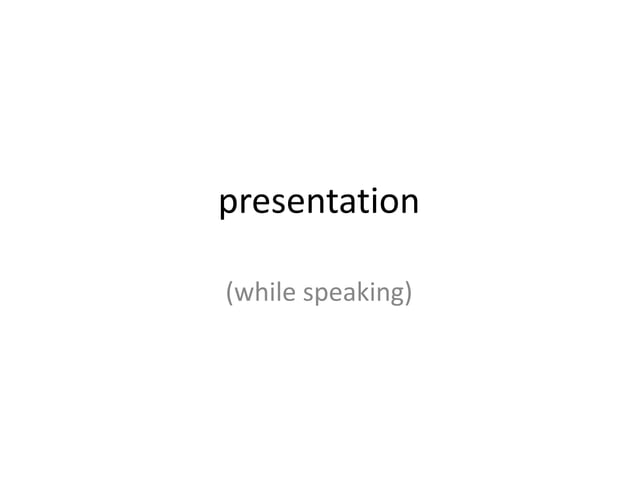 presentation

(while speaking)